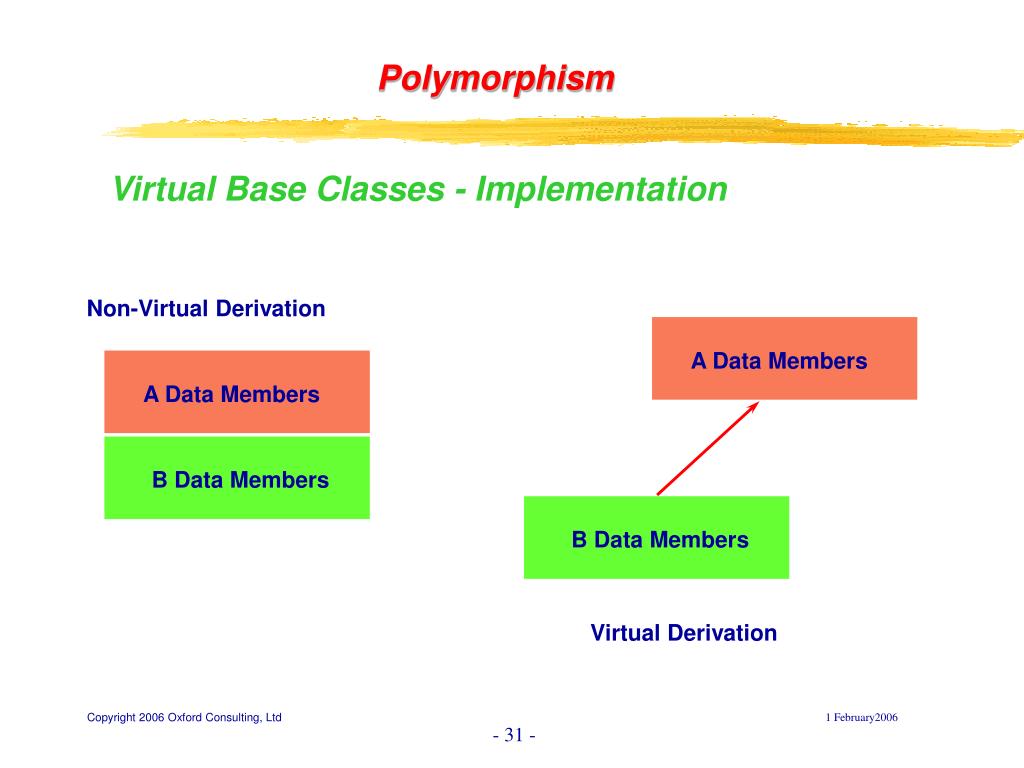 Polymorphism

Virtual Base Classes - Implementation

Non-Virtual Derivation

A Data Members

B Data Members

A Data Members

B Data Members

Virtual Derivation

Copyright 2006 Oxford Consulting, Ltd

1 February2006

- 31 -